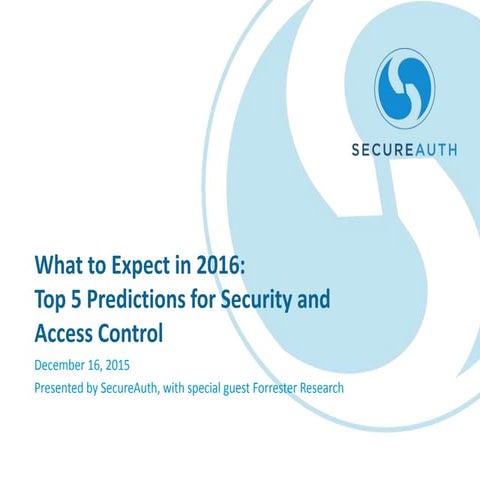 SECUREAUTH

What to Expect in 2016:
Top 5 Predictions for Security and Access Control

December 16, 2015

Presented by SecureAuth, with special guest Forrester Research